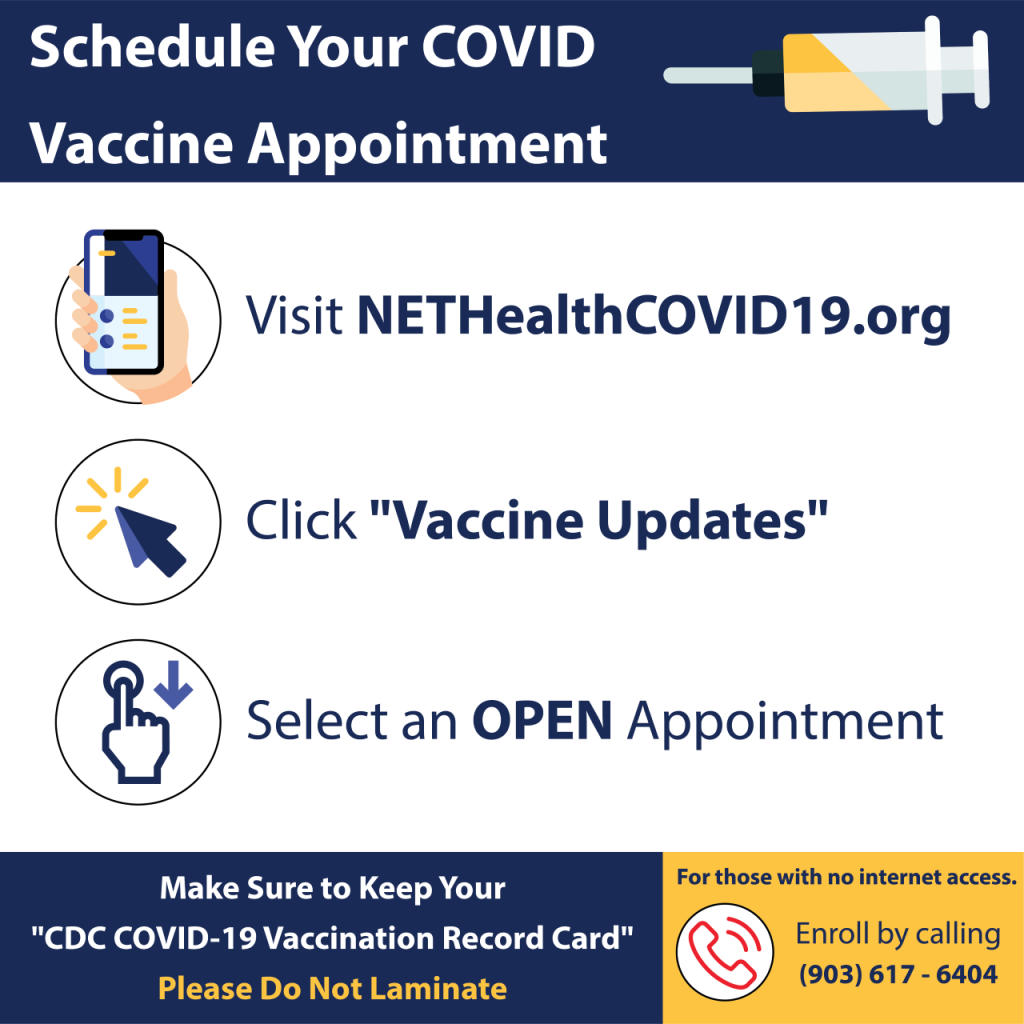 Schedule Your COVID Vaccine Appointment

Visit NETHealthCOVID19.org

Click "Vaccine Updates"

Select an OPEN Appointment

Make Sure to Keep Your "CDC COVID-19 Vaccination Record Card"
Please Do Not Laminate

For those with no internet access.
Enroll by calling
(903) 617 - 6404